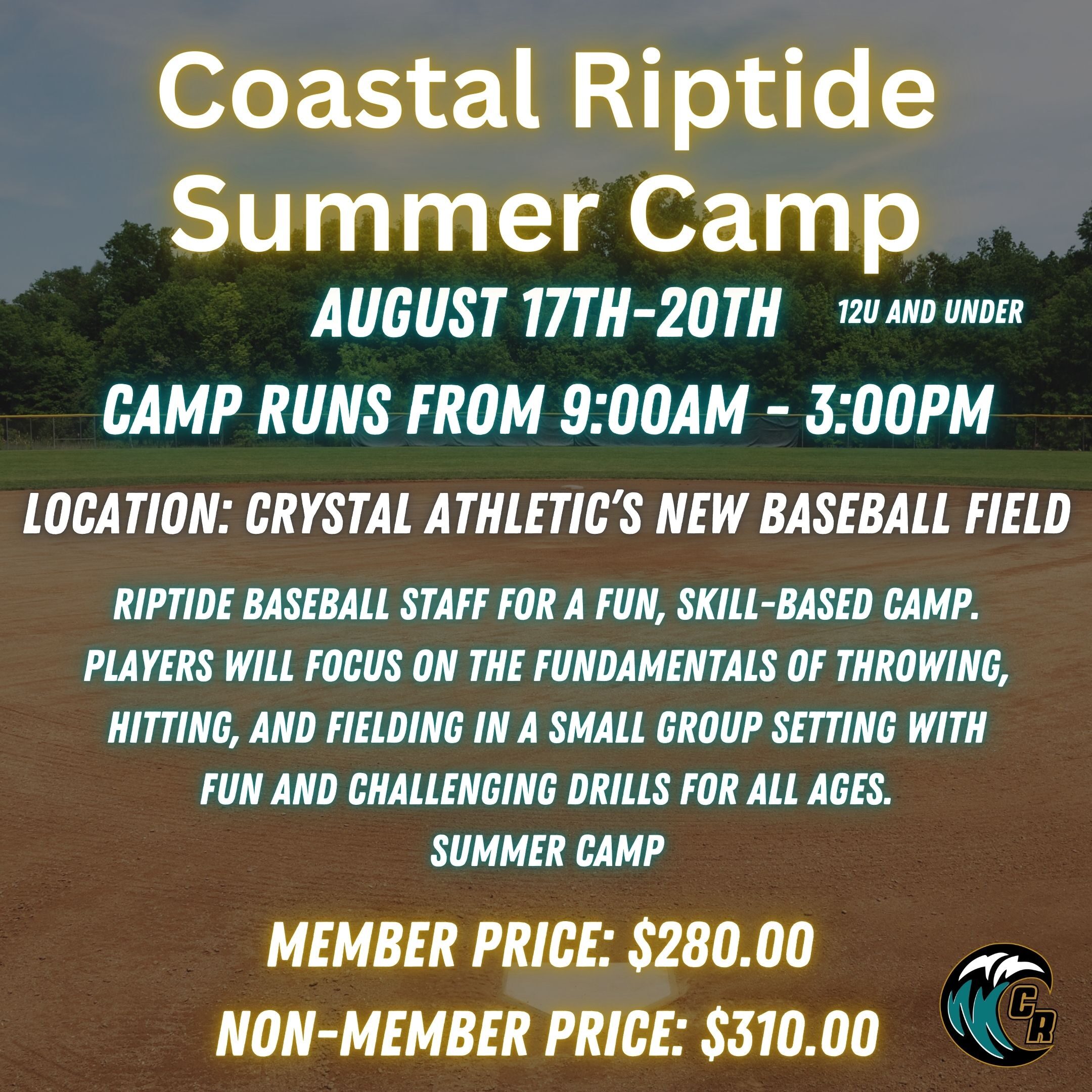 Coastal Riptide Summer Camp

AUGUST 17TH-20TH

12U AND UNDER

CAMP RUNS FROM 9:00AM - 3:00PM

LOCATION: CRYSTAL ATHLETIC'S NEW BASEBALL FIELD

RIPTIDE BASEBALL STAFF FOR A FUN, SKILL-BASED CAMP. PLAYERS WILL FOCUS ON THE FUNDAMENTALS OF THROWING, HITTING, AND FIELDING IN A SMALL GROUP SETTING WITH FUN AND CHALLENGING DRILLS FOR ALL AGES.
SUMMER CAMP

MEMBER PRICE: $280.00
NON-MEMBER PRICE: $310.00

CR